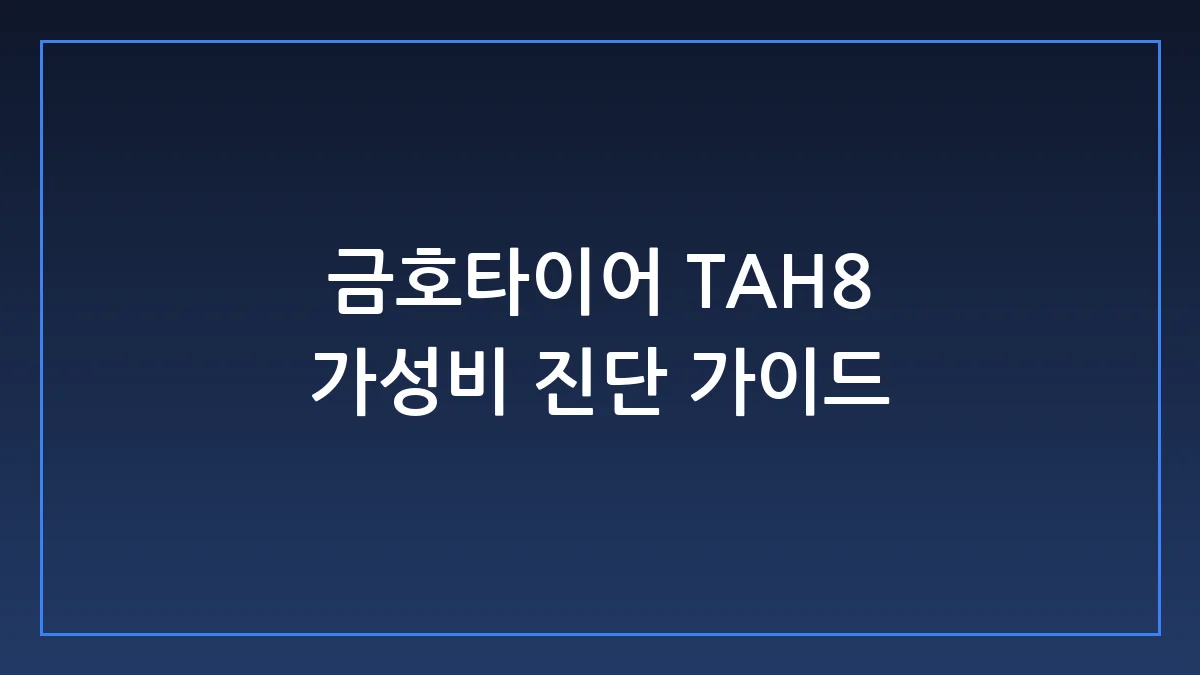 금호타이어 TAH8
가성비 진단 가이드